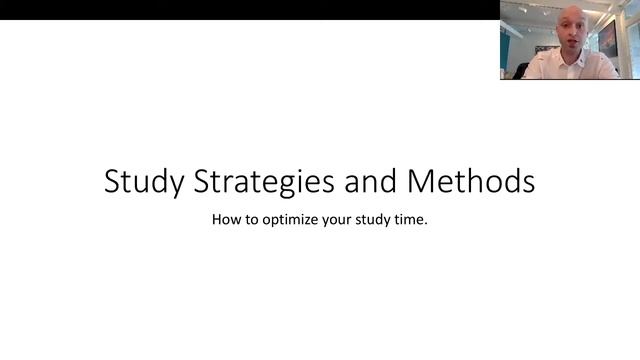 Study Strategies and Methods

How to optimize your study time.